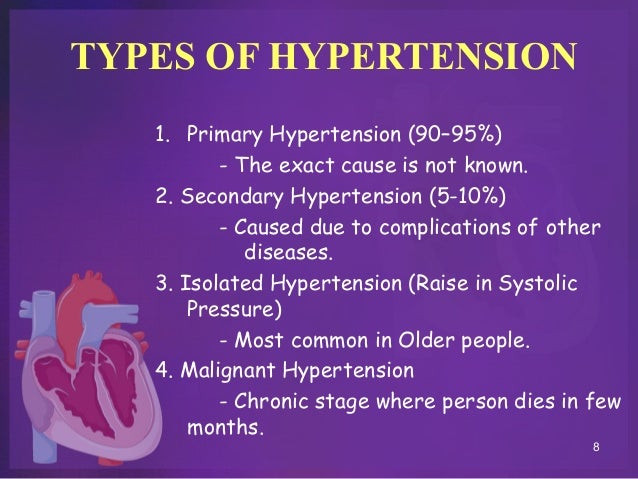 TYPES OF HYPERTENSION

1. Primary Hypertension (90–95%)

- The exact cause is not known.

2. Secondary Hypertension (5-10%)

- Caused due to complications of other diseases.

3. Isolated Hypertension (Raise in Systolic Pressure)

- Most common in Older people.

4. Malignant Hypertension

- Chronic stage where person dies in few months.

8